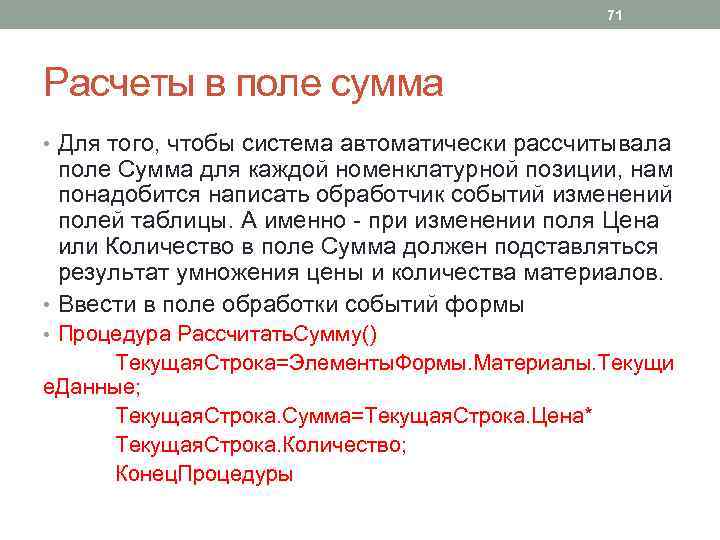 71

Расчеты в поле сумма

• Для того, чтобы система автоматически рассчитывала поле Сумма для каждой номенклатурной позиции, нам понадобится написать обработчик событий изменений полей таблицы. А именно - при изменении поля Цена или Количество в поле Сумма должен подставляться результат умножения цены и количества материалов.
• Ввести в поле обработки событий формы
• Процедура РассчитатьСумму()
ТекущаяСтрока=ЭлементыФормы.Материалы.ТекущиеДанные;
ТекущаяСтрока.Сумма=ТекущаяСтрока.Цена*
ТекущаяСтрока.Количество;
КонецПроцедуры